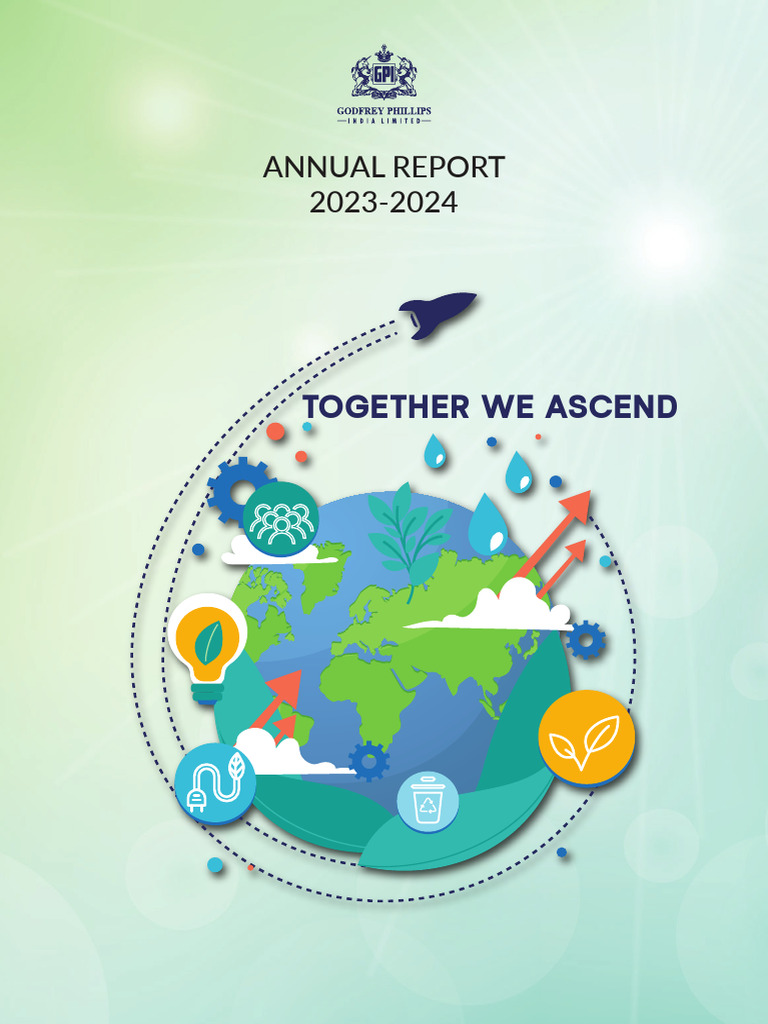 GPI
GODFREY PHILLIPS
INDIA LIMITED

ANNUAL REPORT
2023-2024

TOGETHER WE ASCEND